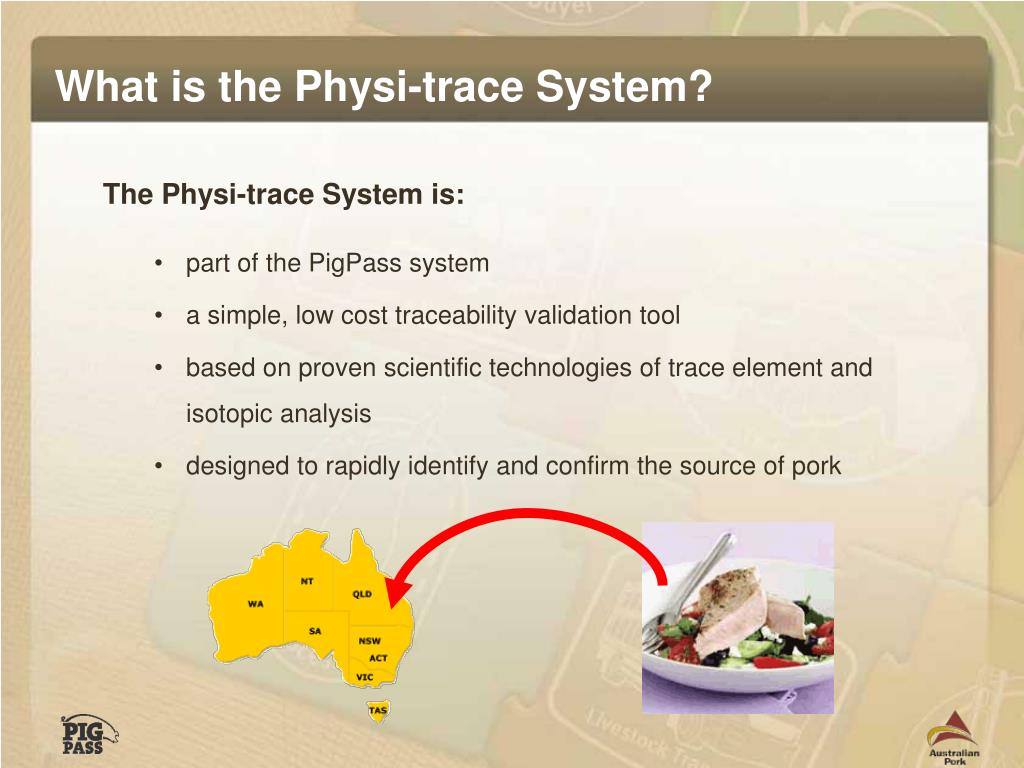 What is the Physi-trace System?

The Physi-trace System is:

• part of the PigPass system
• a simple, low cost traceability validation tool
• based on proven scientific technologies of trace element and isotopic analysis
• designed to rapidly identify and confirm the source of pork

NT
QLD
WA
SA
NSW
ACT
VIC
TAS

PIG PASS

Australian Pork